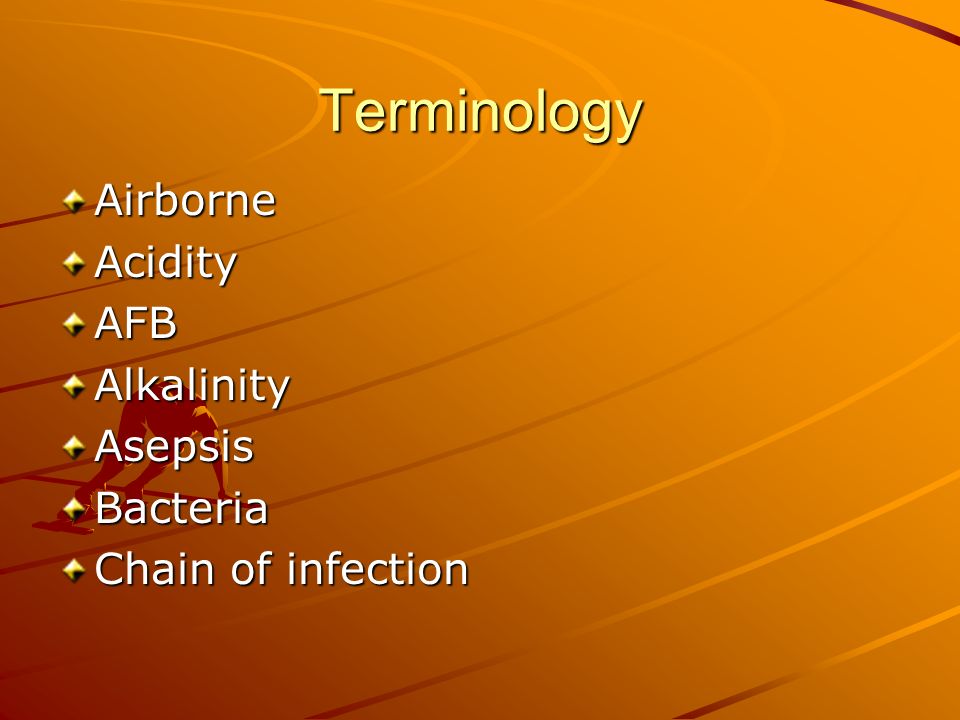 Terminology

Airborne
Acidity
AFB
Alkalinity
Asepsis
Bacteria
Chain of infection